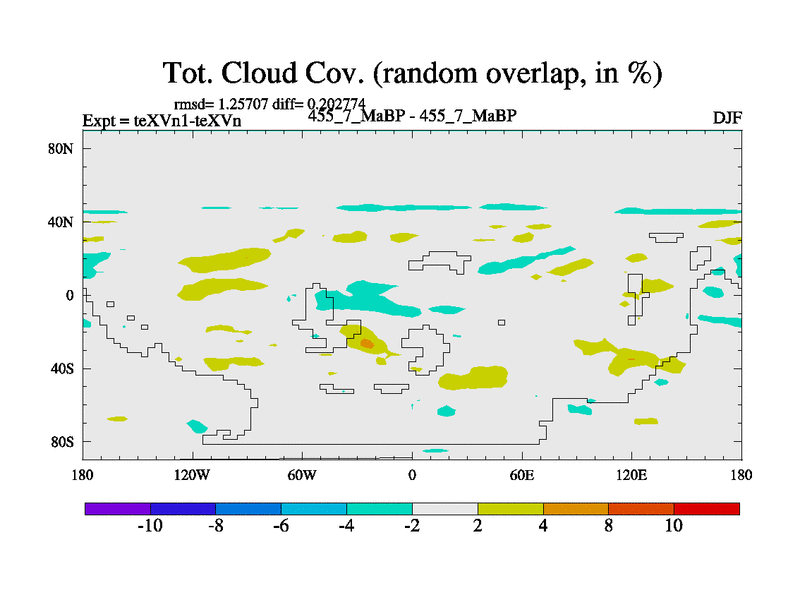 Tot. Cloud Cov. (random overlap, in %)

rmsd= 1.25707 diff= 0.202774

Expt = teXVn1-teXVn

455_7_MaBP - 455_7_MaBP

DJF

80N
40N
0
40S
80S

180
120W
60W
0
60E
120E
180

-10
-8
-6
-4
-2
2
4
8
10